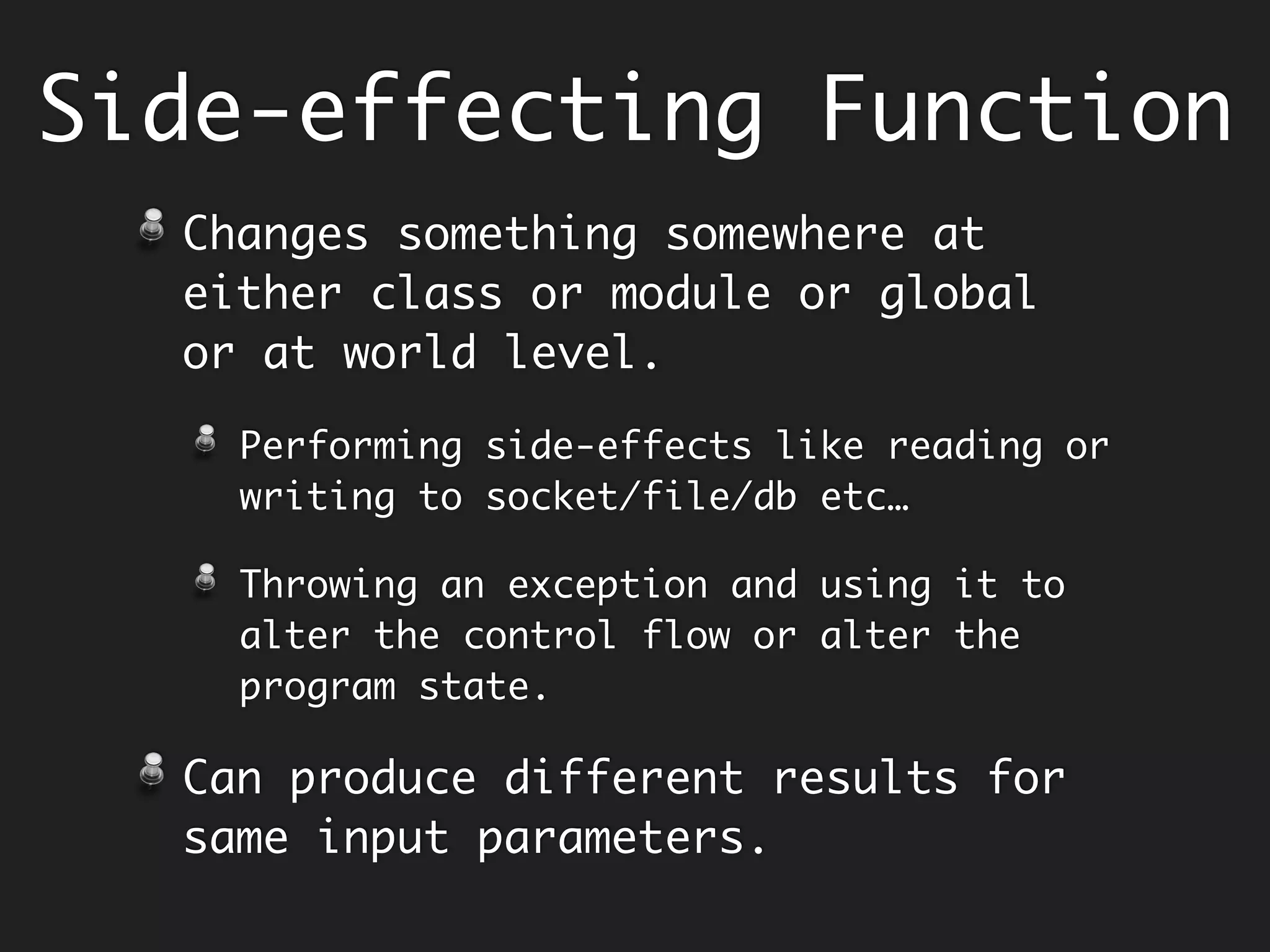 Side-effecting Function

Changes something somewhere at either class or module or global or at world level.

Performing side-effects like reading or writing to socket/file/db etc…

Throwing an exception and using it to alter the control flow or alter the program state.

Can produce different results for same input parameters.